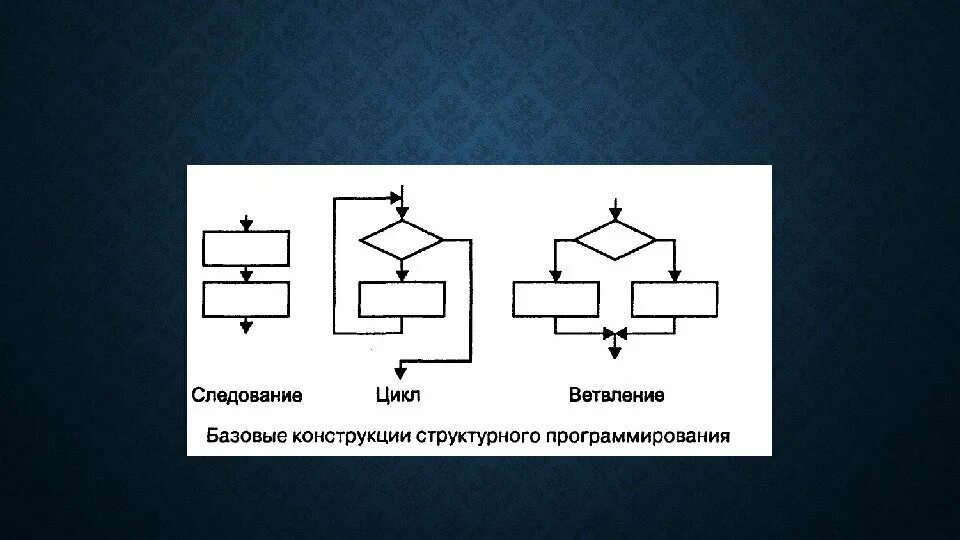 Следование Цикл Ветвление

Базовые конструкции структурного программирования